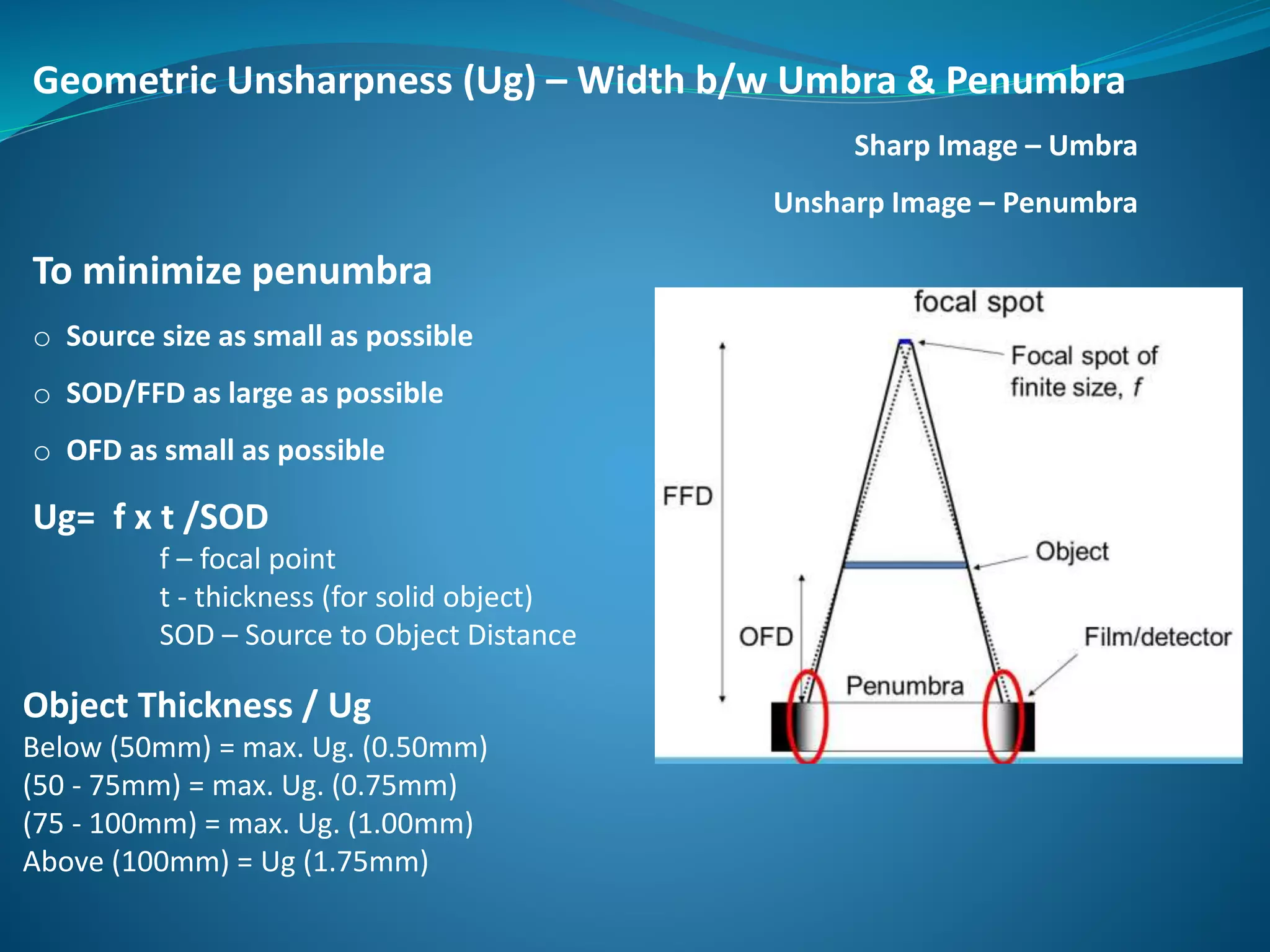 Geometric Unsharpness (Ug) – Width b/w Umbra & Penumbra

Sharp Image – Umbra

Unsharp Image – Penumbra

To minimize penumbra

○ Source size as small as possible

○ SOD/FFD as large as possible

○ OFD as small as possible

Ug= f x t /SOD

f – focal point
t - thickness (for solid object)
SOD – Source to Object Distance

Object Thickness / Ug

Below (50mm) = max. Ug. (0.50mm)
(50 - 75mm) = max. Ug. (0.75mm)
(75 - 100mm) = max. Ug. (1.00mm)
Above (100mm) = Ug (1.75mm)

focal spot

Focal spot of finite size, f

FFD

Object

OFD

Film/detector

Penumbra